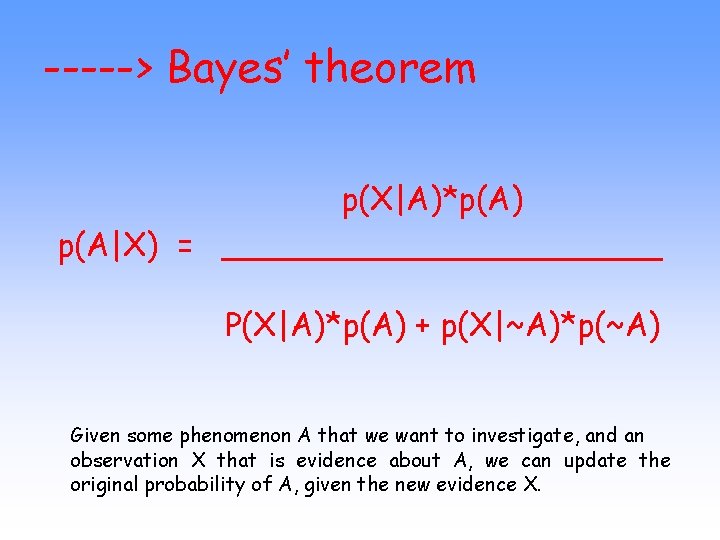 -----> Bayes' theorem

$p(A|X) = \frac{p(X|A)*p(A)}{P(X|A)*p(A) + p(X|\sim A)*p(\sim A)}$

Given some phenomenon A that we want to investigate, and an observation X that is evidence about A, we can update the original probability of A, given the new evidence X.